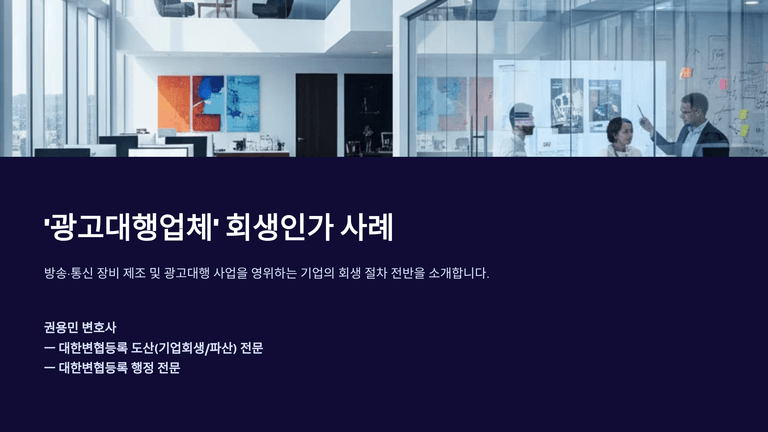 '광고대행업체' 회생인가 사례

방송·통신 장비 제조 및 광고대행 사업을 영위하는 기업의 회생 절차 전반을 소개합니다.

권용민 변호사
ㅡ 대한변협등록 도산(기업회생/파산) 전문
ㅡ 대한변협등록 행정 전문